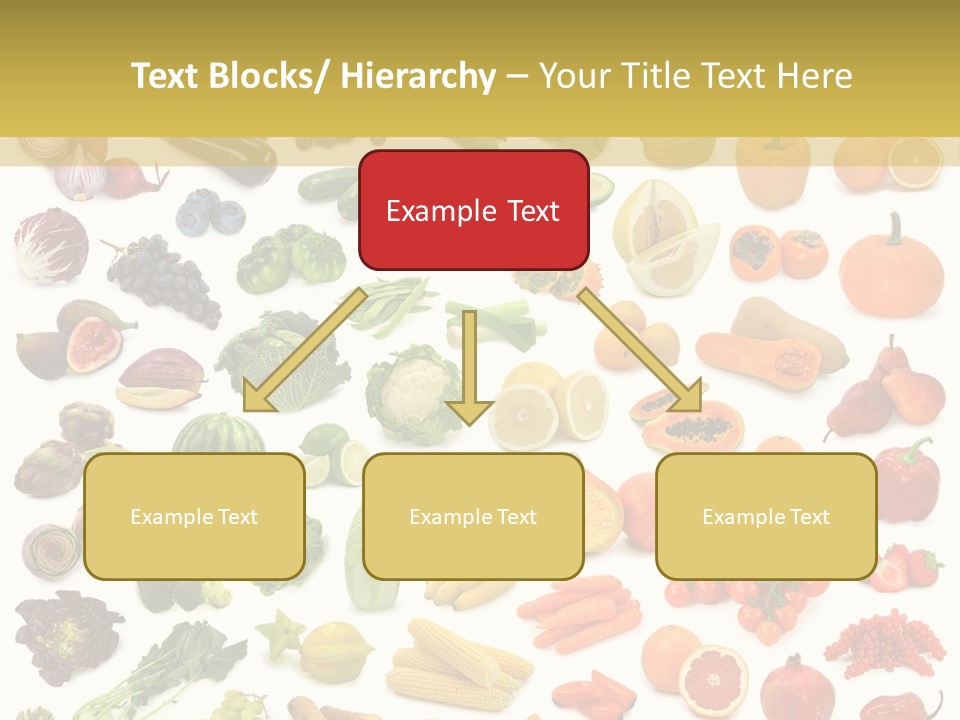 Text Blocks/ Hierarchy – Your Title Text Here

Example Text

Example Text

Example Text

Example Text